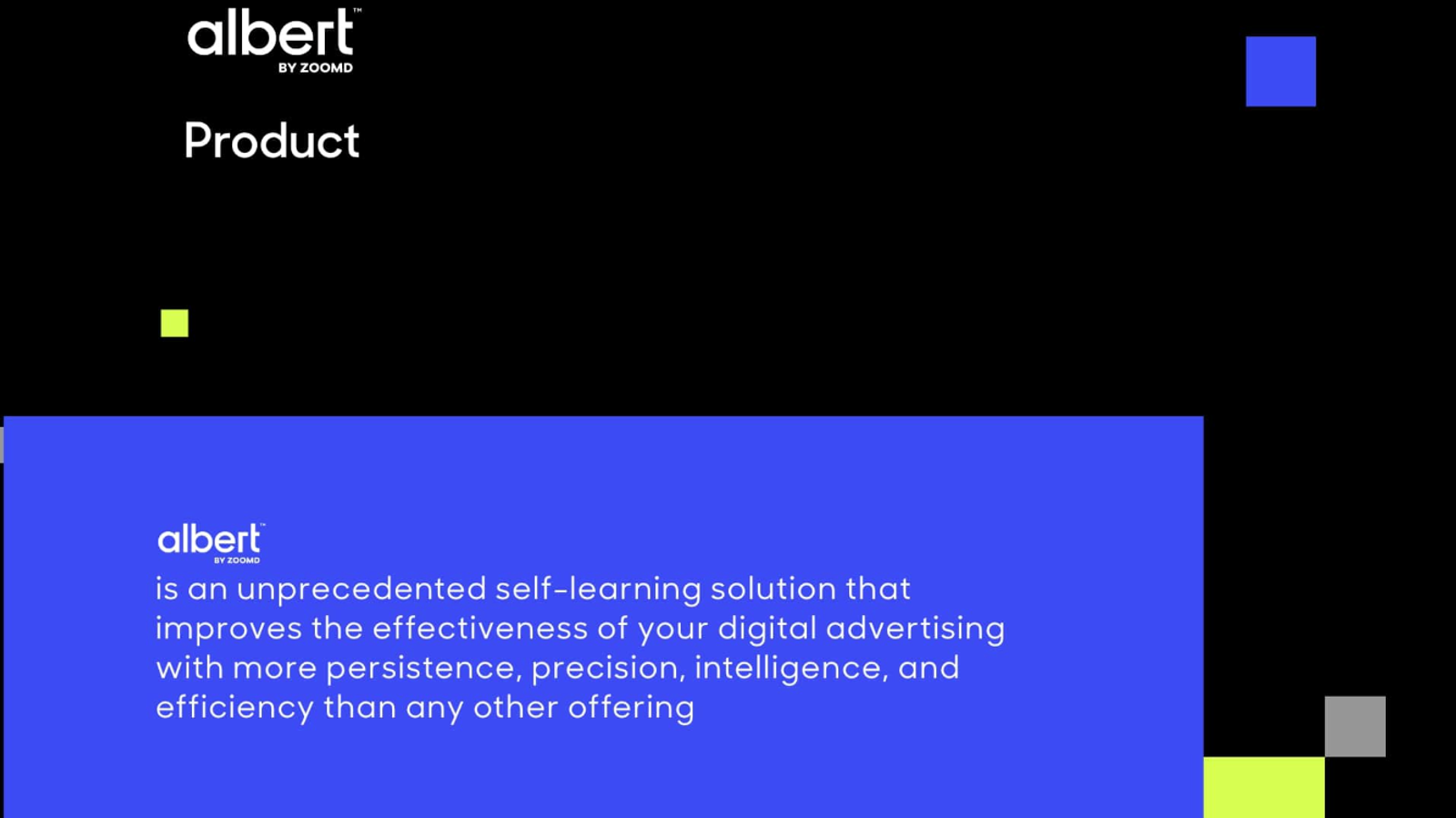 albert™
BY ZOOMD

Product

albert™
BY ZOOMD
is an unprecedented self-learning solution that improves the effectiveness of your digital advertising with more persistence, precision, intelligence, and efficiency than any other offering